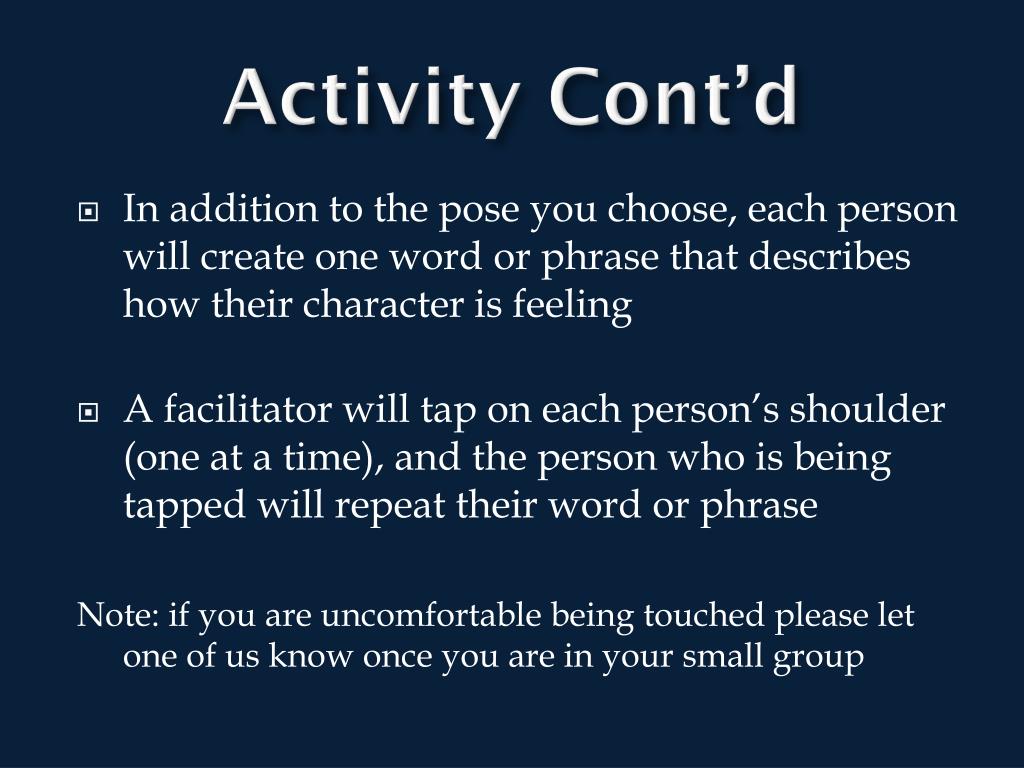 Activity Cont’d

In addition to the pose you choose, each person will create one word or phrase that describes how their character is feeling

A facilitator will tap on each person’s shoulder (one at a time), and the person who is being tapped will repeat their word or phrase

Note: if you are uncomfortable being touched please let one of us know once you are in your small group